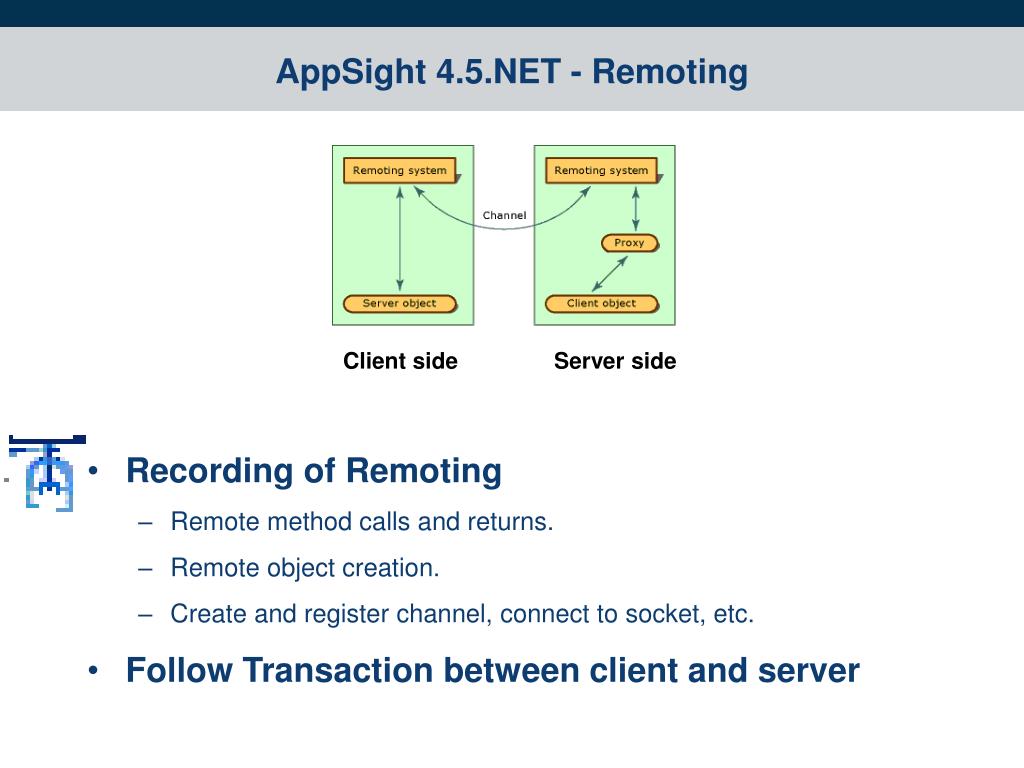 AppSight 4.5.NET - Remoting

Remoting system

Server object

Channel

Remoting system

Proxy

Client object

Client side

Server side

• Recording of Remoting
– Remote method calls and returns.
– Remote object creation.
– Create and register channel, connect to socket, etc.

• Follow Transaction between client and server